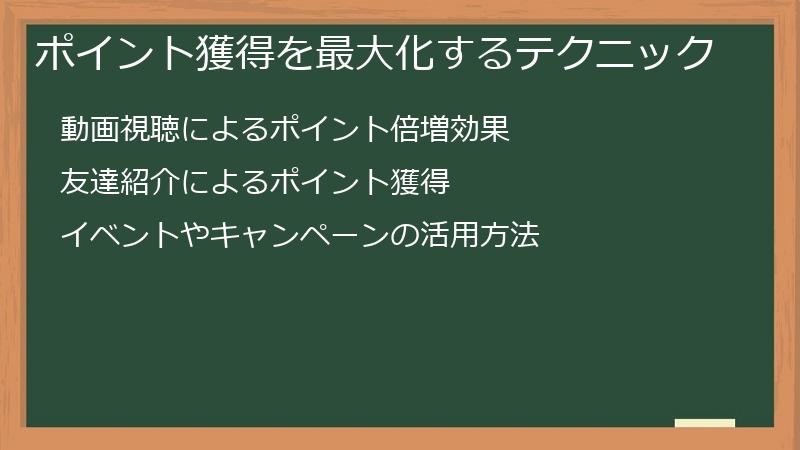 ポイント獲得を最大化するテクニック

動画視聴によるポイント倍増効果

友達紹介によるポイント獲得

イベントやキャンペーンの活用方法